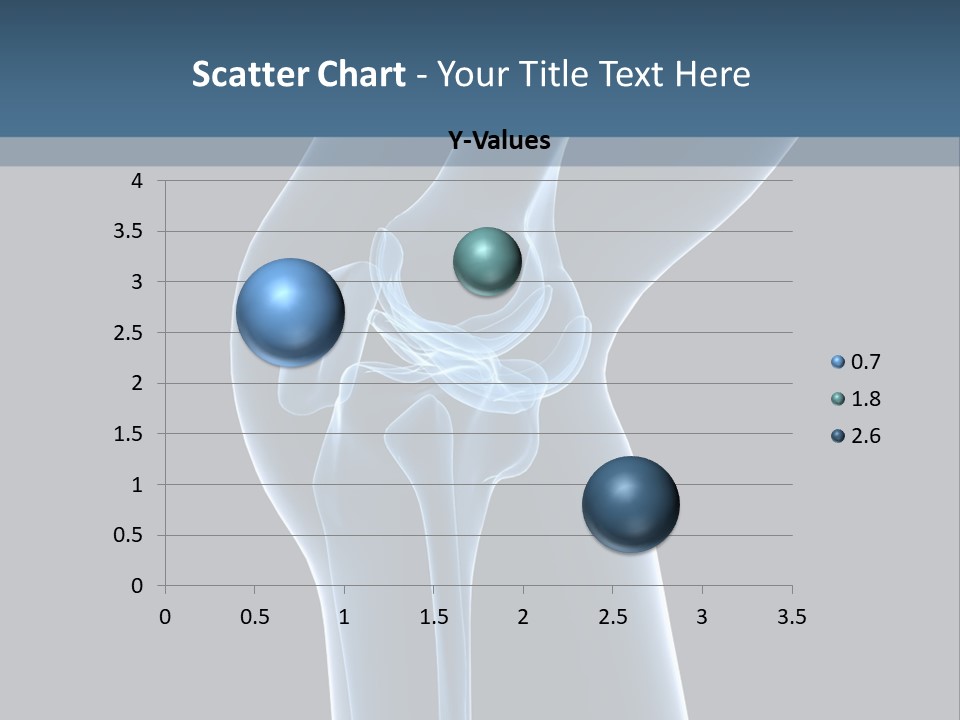 Scatter Chart - Your Title Text Here

Y-Values

4
3.5
3
2.5
2
1.5
1
0.5
0

0 0.5 1 1.5 2 2.5 3 3.5

0.7
1.8
2.6